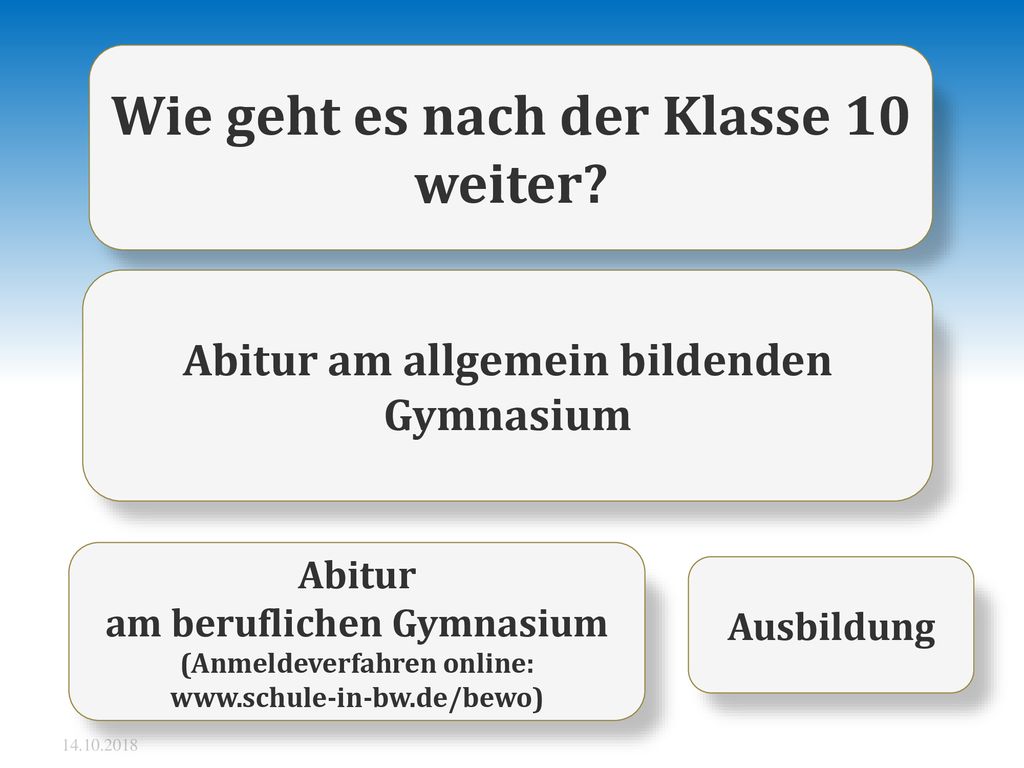 Wie geht es nach der Klasse 10 weiter?

Abitur am allgemein bildenden Gymnasium

Abitur
am beruflichen Gymnasium
(Anmeldeverfahren online:
www.schule-in-bw.de/bewo)

Ausbildung

14.10.2018